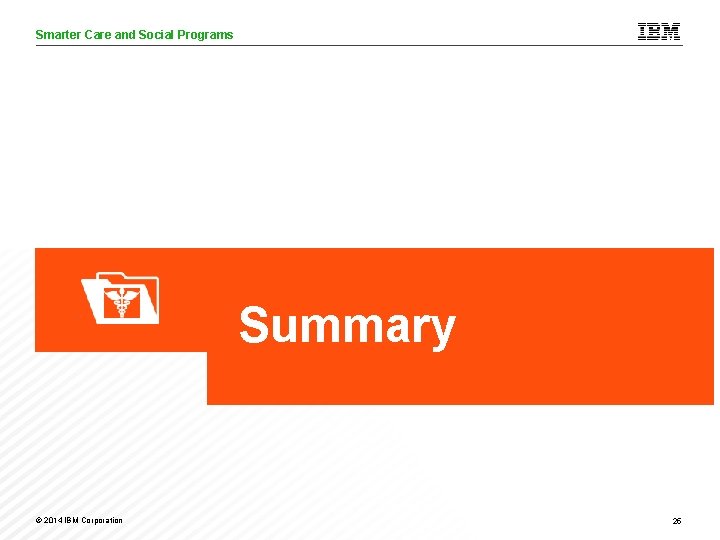 Smarter Care and Social Programs

IBM

Summary

© 2014 IBM Corporation

26